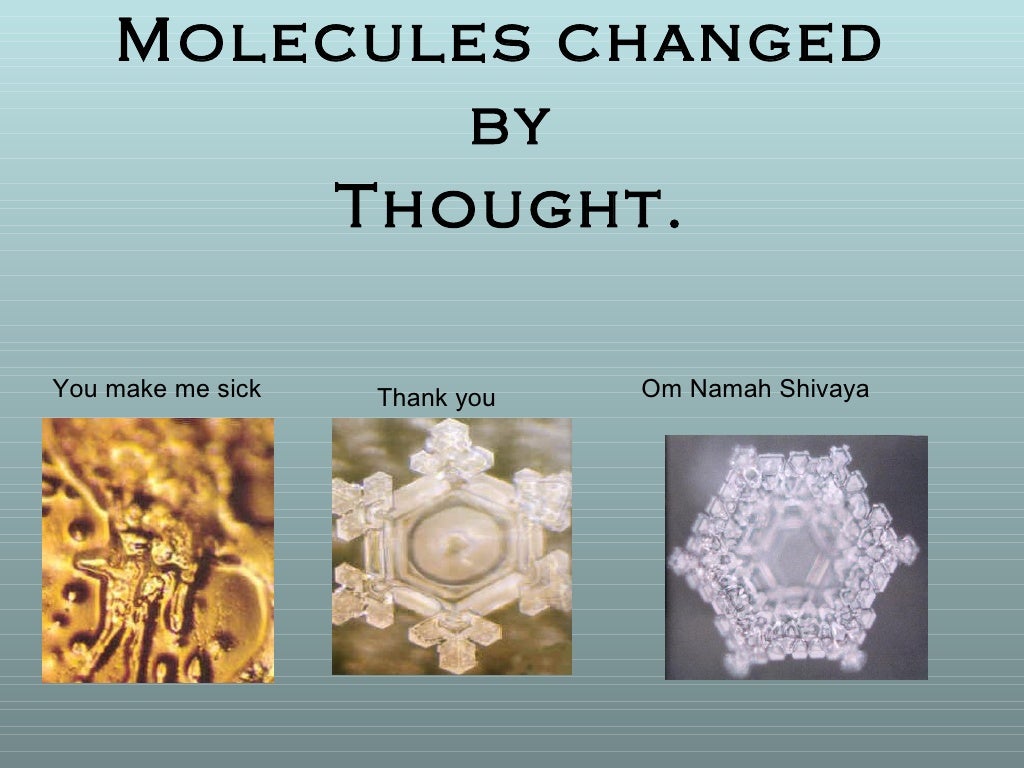 Molecules changed
by
Thought.

You make me sick

Thank you

Om Namah Shivaya